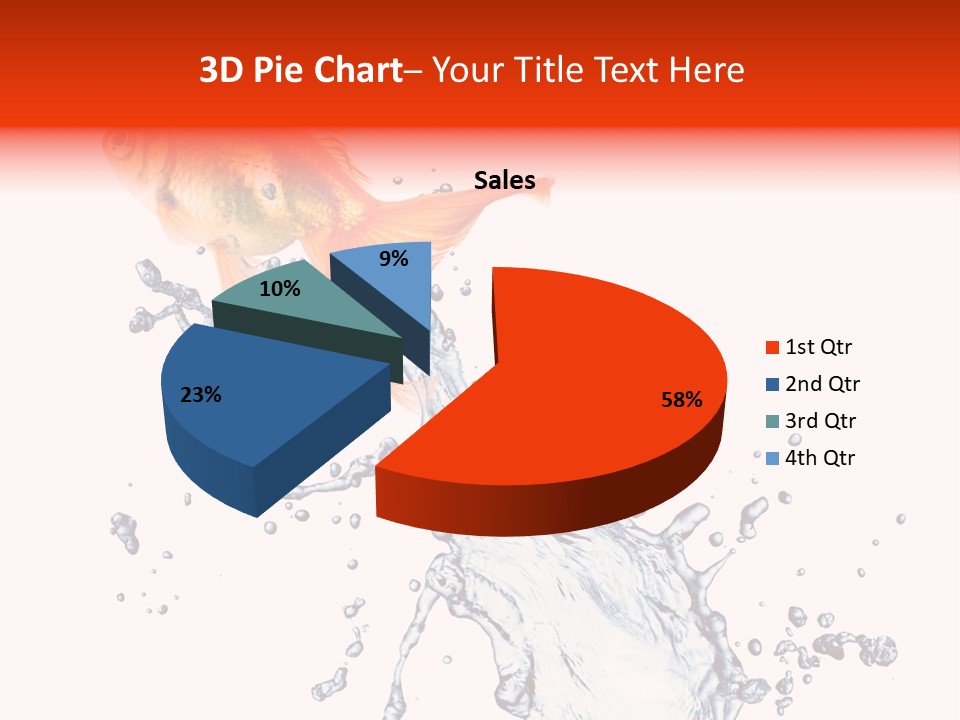 3D Pie Chart– Your Title Text Here

Sales

9%

10%

23%

58%

1st Qtr
2nd Qtr
3rd Qtr
4th Qtr